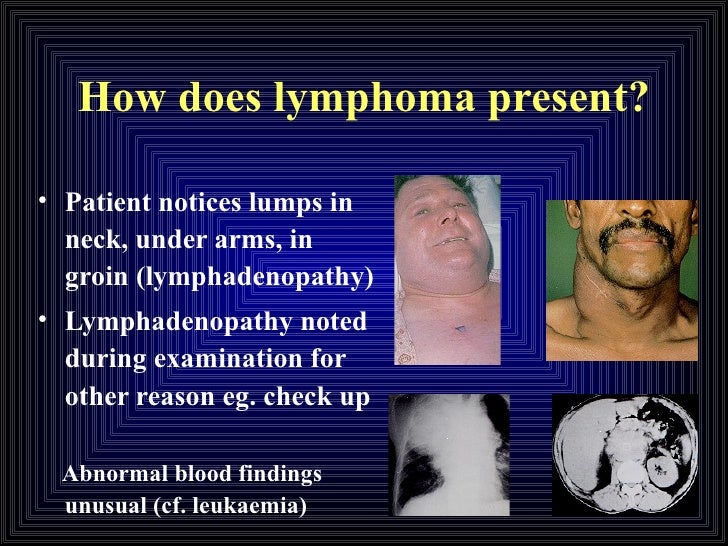 How does lymphoma present?

• Patient notices lumps in neck, under arms, in groin (lymphadenopathy)
• Lymphadenopathy noted during examination for other reason eg. check up

Abnormal blood findings unusual (cf. leukaemia)